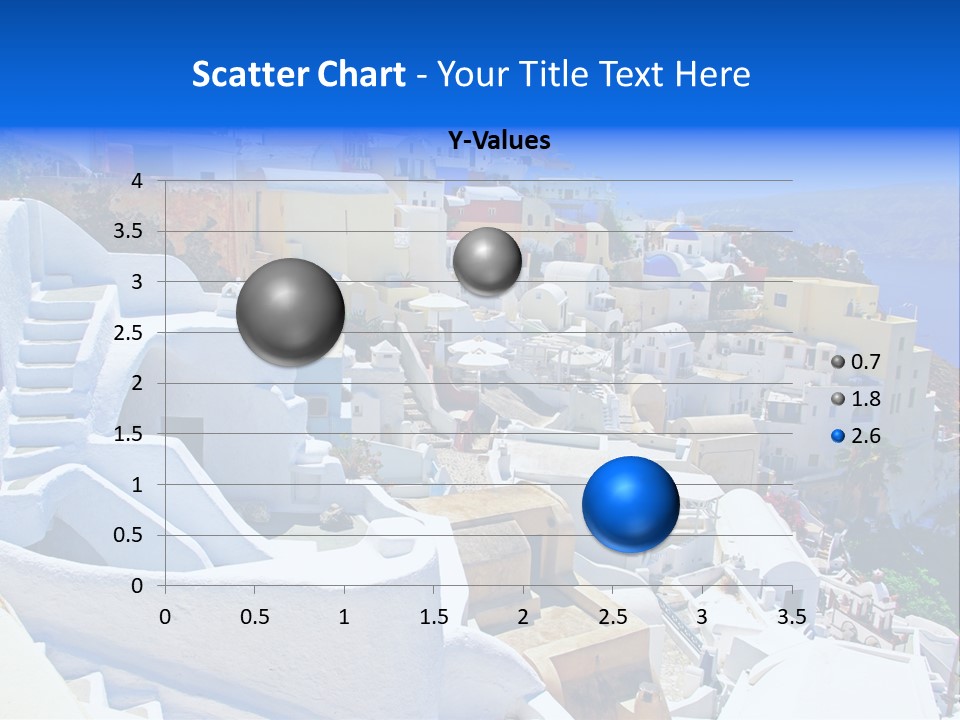 Scatter Chart - Your Title Text Here

Y-Values

4
3.5
3
2.5
2
1.5
1
0.5
0

0 0.5 1 1.5 2 2.5 3 3.5

0.7
1.8
2.6